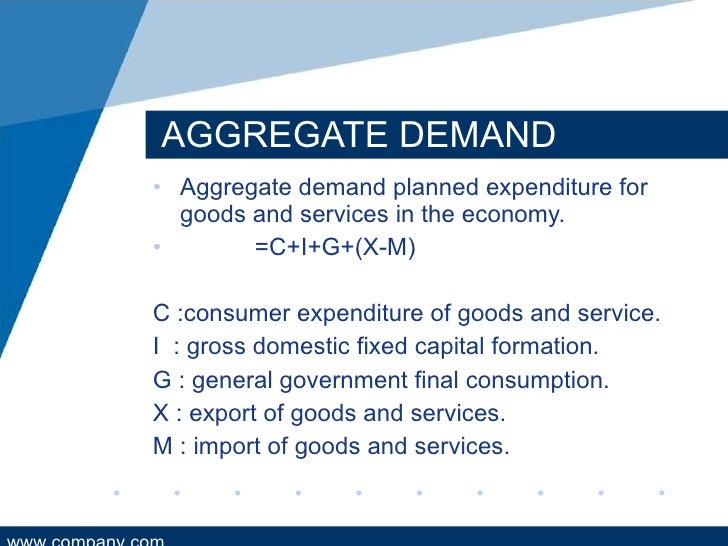 AGGREGATE DEMAND

• Aggregate demand planned expenditure for goods and services in the economy.
• =C+I+G+(X-M)

C :consumer expenditure of goods and service.
I : gross domestic fixed capital formation.
G : general government final consumption.
X : export of goods and services.
M : import of goods and services.

www.company.com